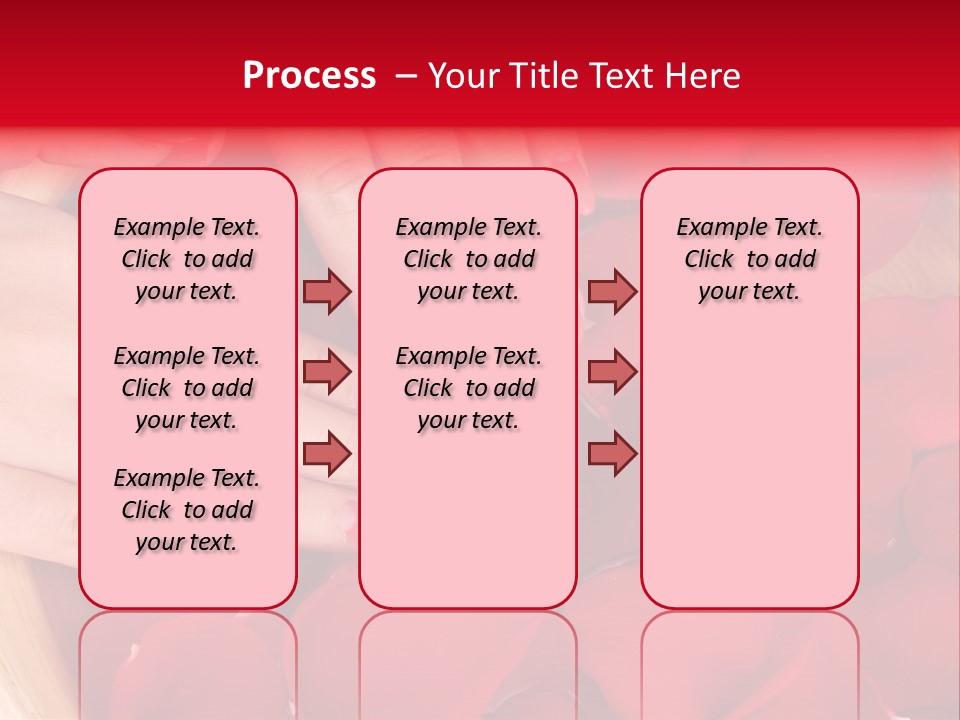 Process – Your Title Text Here

Example Text. Click to add your text.

Example Text. Click to add your text.

Example Text. Click to add your text.

Example Text. Click to add your text.

Example Text. Click to add your text.

Example Text. Click to add your text.